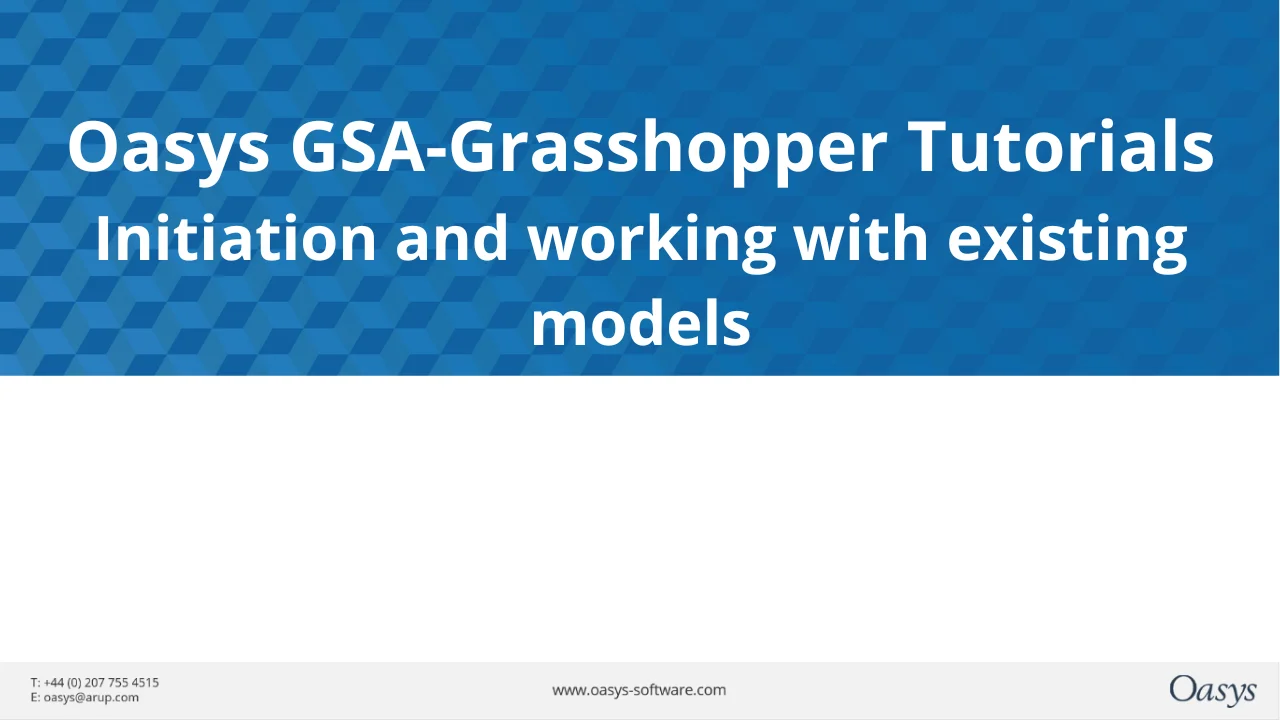 Oasys GSA-Grasshopper Tutorials
Initiation and working with existing models

T: +44 (0) 207 755 4515
E: oasys@arup.com

www.oasys-software.com

Oasys